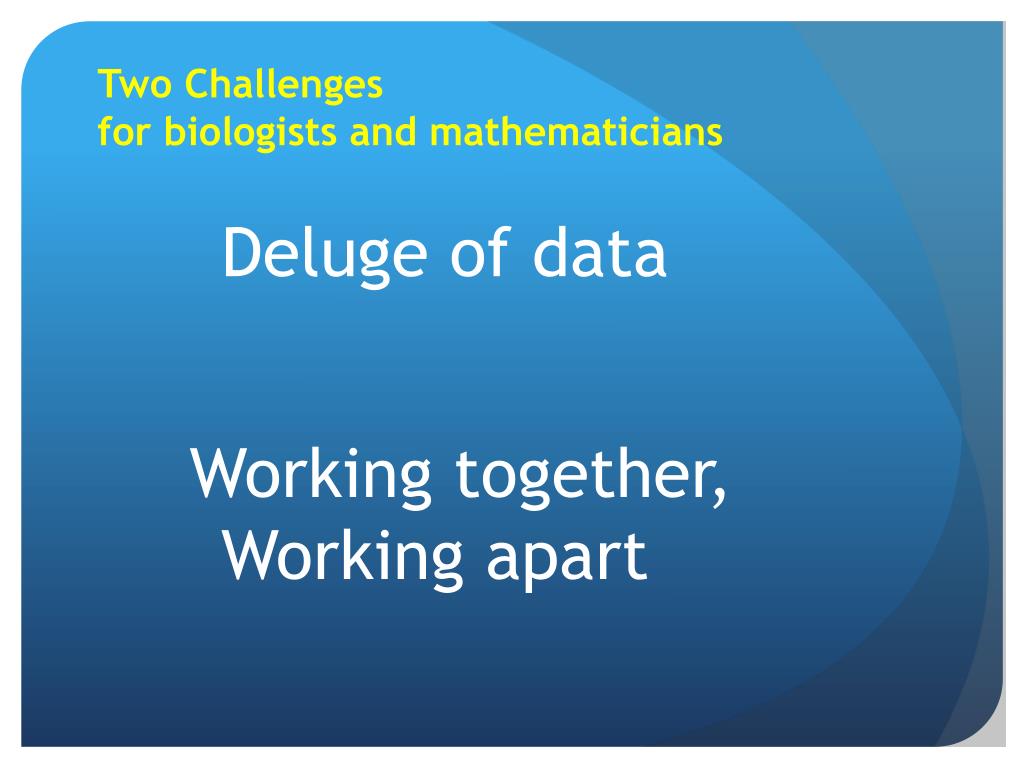 Two Challenges
for biologists and mathematicians

Deluge of data

Working together,
Working apart